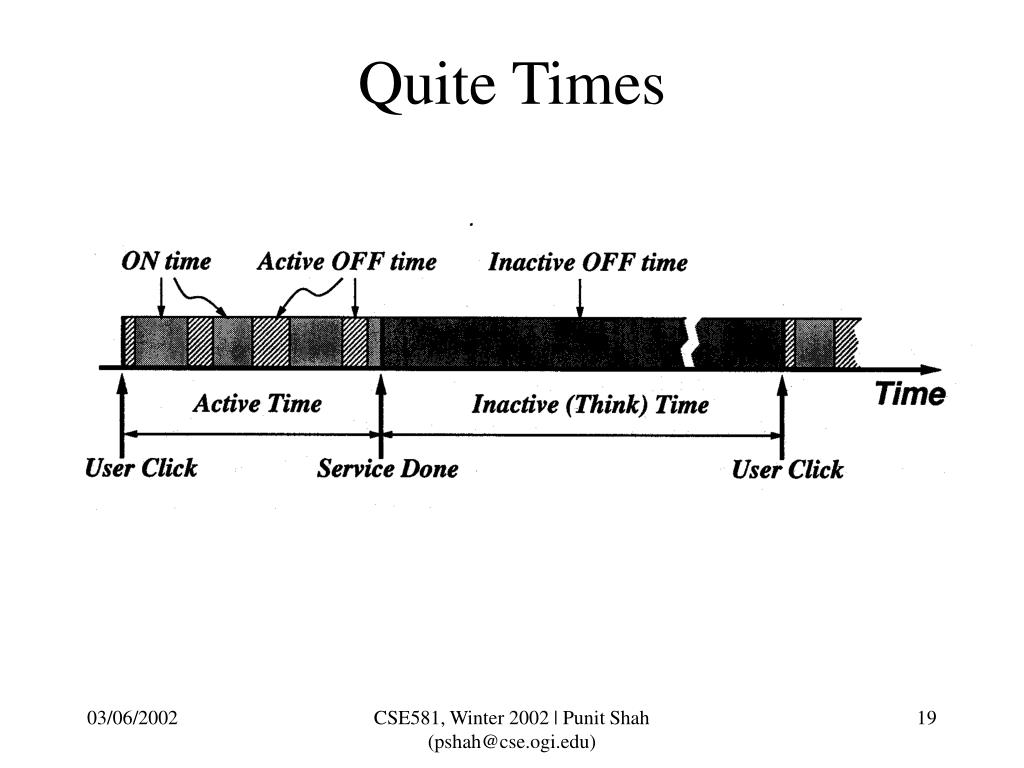 Quite Times

ON time
Active OFF time
Inactive OFF time
Time
Active Time
Inactive (Think) Time
User Click
Service Done
User Click

03/06/2002
CSE581, Winter 2002 | Punit Shah (pshah@cse.ogi.edu)
19